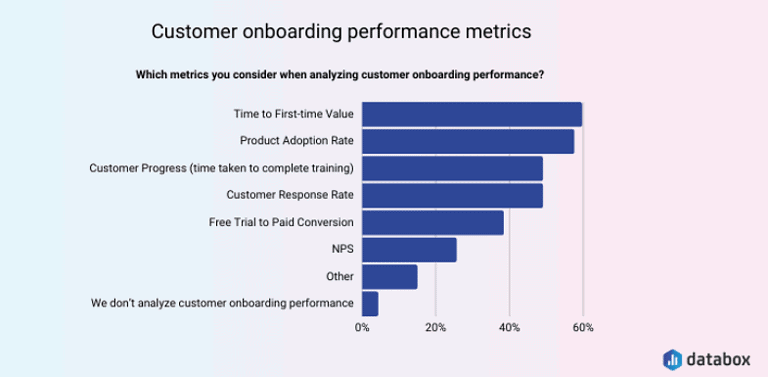 Customer onboarding performance metrics

Which metrics you consider when analyzing customer onboarding performance?

Time to First-time Value
Product Adoption Rate
Customer Progress (time taken to complete training)
Customer Response Rate
Free Trial to Paid Conversion
NPS
Other
We don't analyze customer onboarding performance

0%
20%
40%
60%

databox